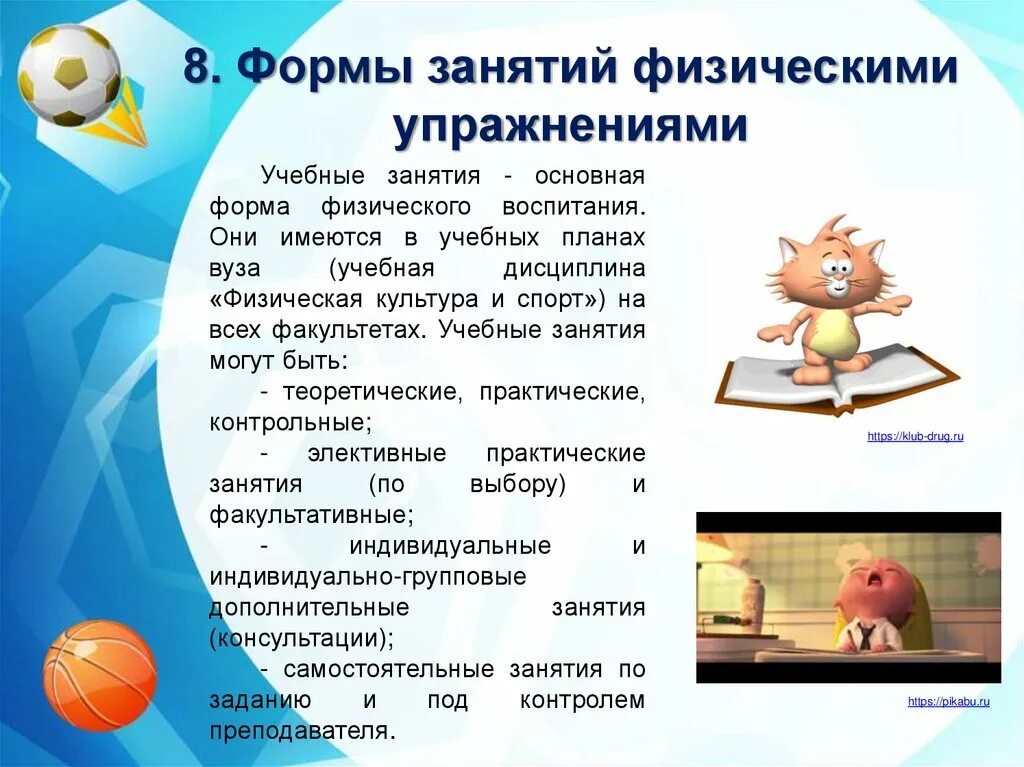 8. Формы занятий физическими упражнениями

Учебные занятия - основная форма физического воспитания. Они имеются в учебных планах вуза (учебная дисциплина «Физическая культура и спорт») на всех факультетах. Учебные занятия могут быть:

- теоретические, практические, контрольные;

- элективные практические занятия (по выбору) и факультативные;

- индивидуальные и индивидуально-групповые дополнительные занятия (консультации);

- самостоятельные занятия по заданию и под контролем преподавателя.

https://klub-drug.ru

https://pikabu.ru